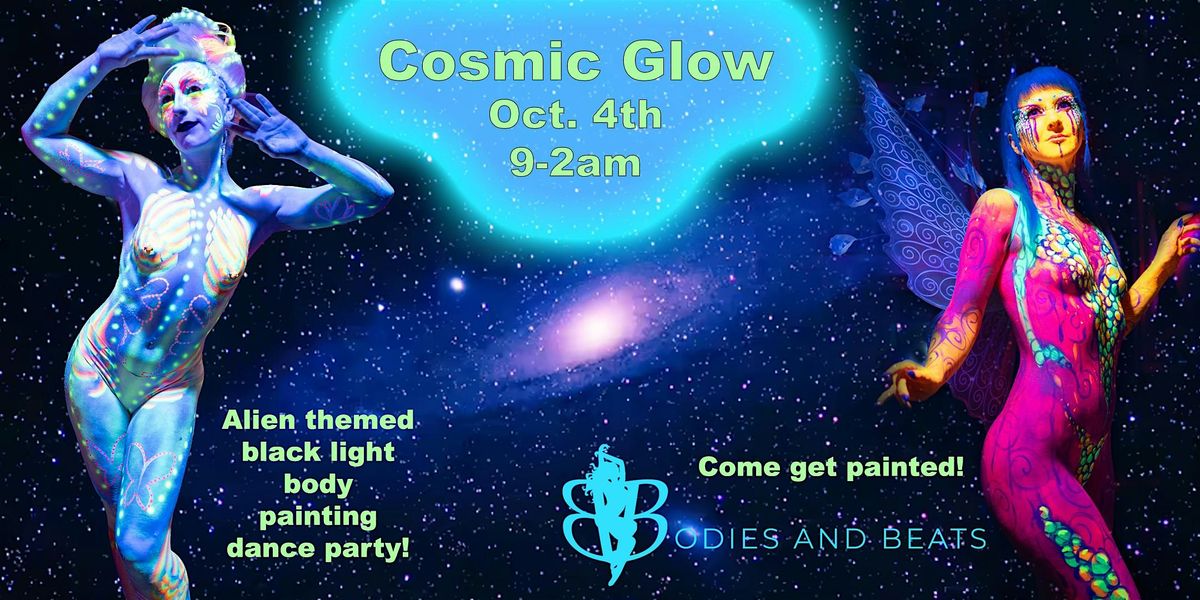 Cosmic Glow
Oct. 4th
9-2am

Alien themed black light body painting dance party!

Come get painted!

BODIES AND BEATS